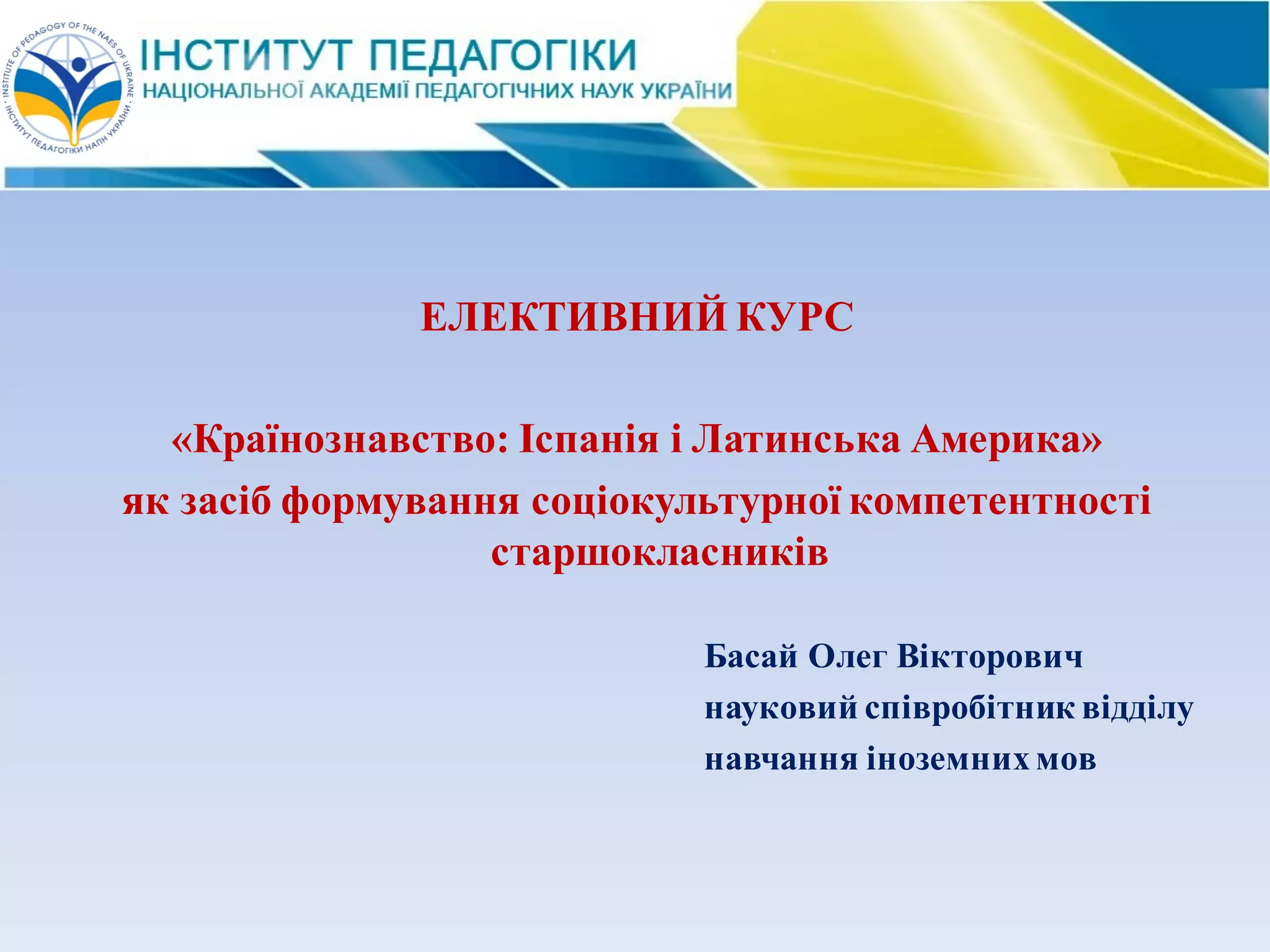 INSTITUTE OF PEDAGOGY OF THE NAES OF UKRAINE
ІНСТИТУТ ПЕДАГОГІКИ НАПН УКРАЇНИ

ІНСТИТУТ ПЕДАГОГІКИ
НАЦІОНАЛЬНОЇ АКАДЕМІЇ ПЕДАГОГІЧНИХ НАУК УКРАЇНИ

ЕЛЕКТИВНИЙ КУРС

«Країнознавство: Іспанія і Латинська Америка»
як засіб формування соціокультурної компетентності старшокласників

Басай Олег Вікторович
науковий співробітник відділу навчання іноземних мов